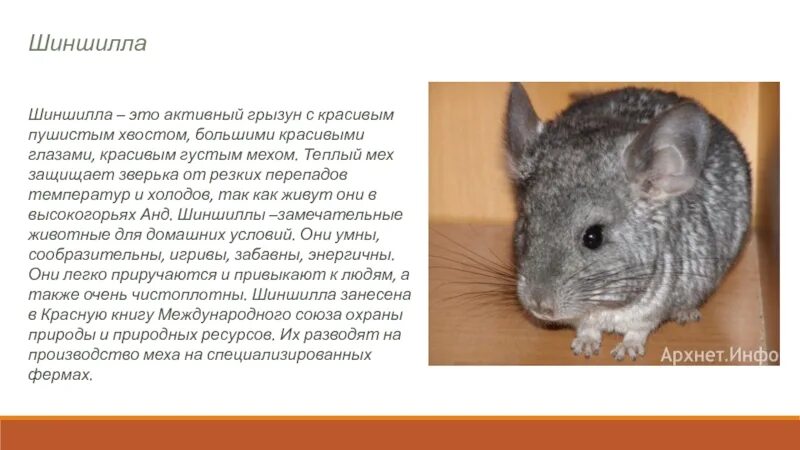 Шиншилла

Шиншилла – это активный грызун с красивым пушистым хвостом, большими красивыми глазами, красивым густым мехом. Теплый мех защищает зверька от резких перепадов температур и холодов, так как живут они в высокогорьях Анд. Шиншиллы –замечательные животные для домашних условий. Они умны, сообразительны, игривы, забавны, энергичны. Они легко приручаются и привыкают к людям, а также очень чистоплотны. Шиншилла занесена в Красную книгу Международного союза охраны природы и природных ресурсов. Их разводят на производство меха на специализированных фермах.

Архнет.Инфо